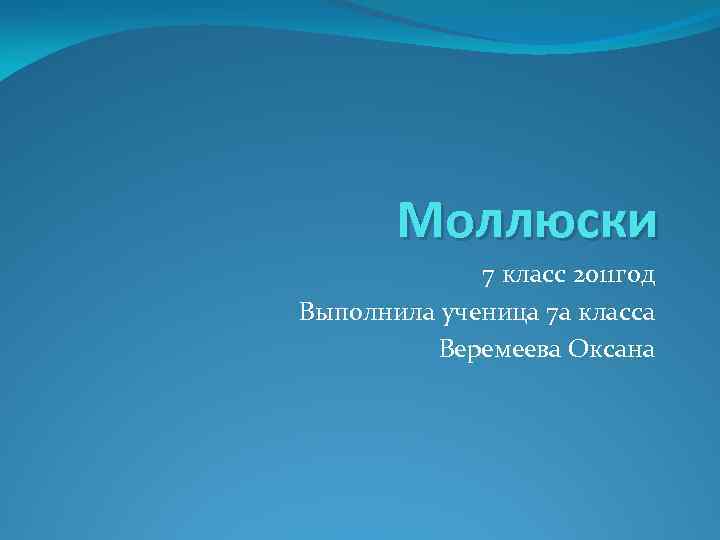 Моллюски

7 класс 2011год
Выполнила ученица 7а класса
Веремеева Оксана